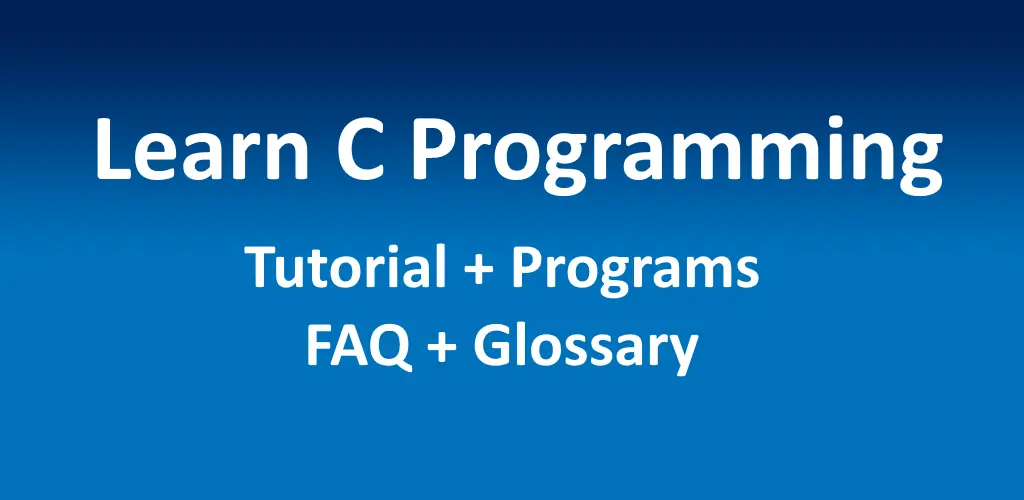 Learn C Programming

Tutorial + Programs
FAQ + Glossary